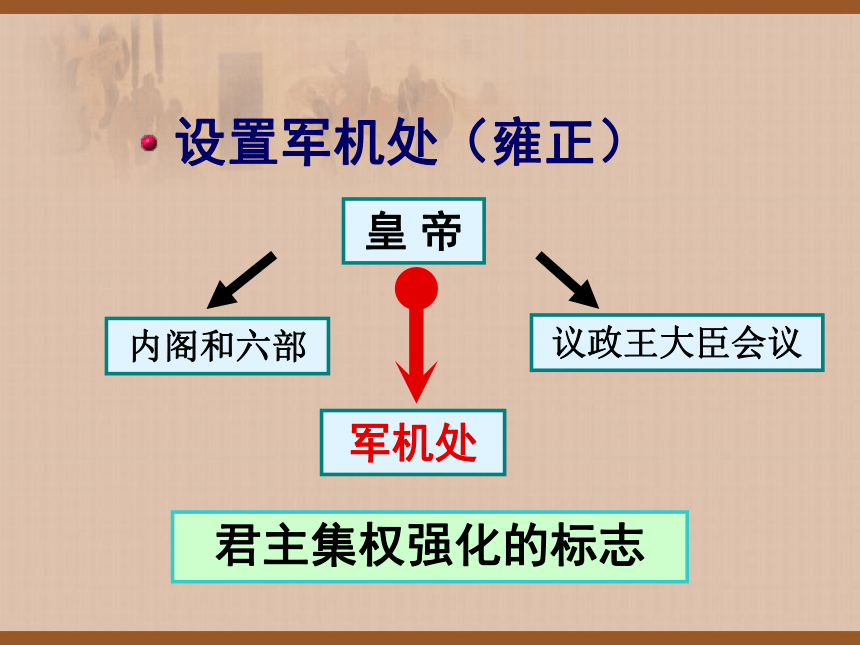 设置军机处（雍正）

皇 帝

内阁和六部

议政王大臣会议

军机处

君主集权强化的标志